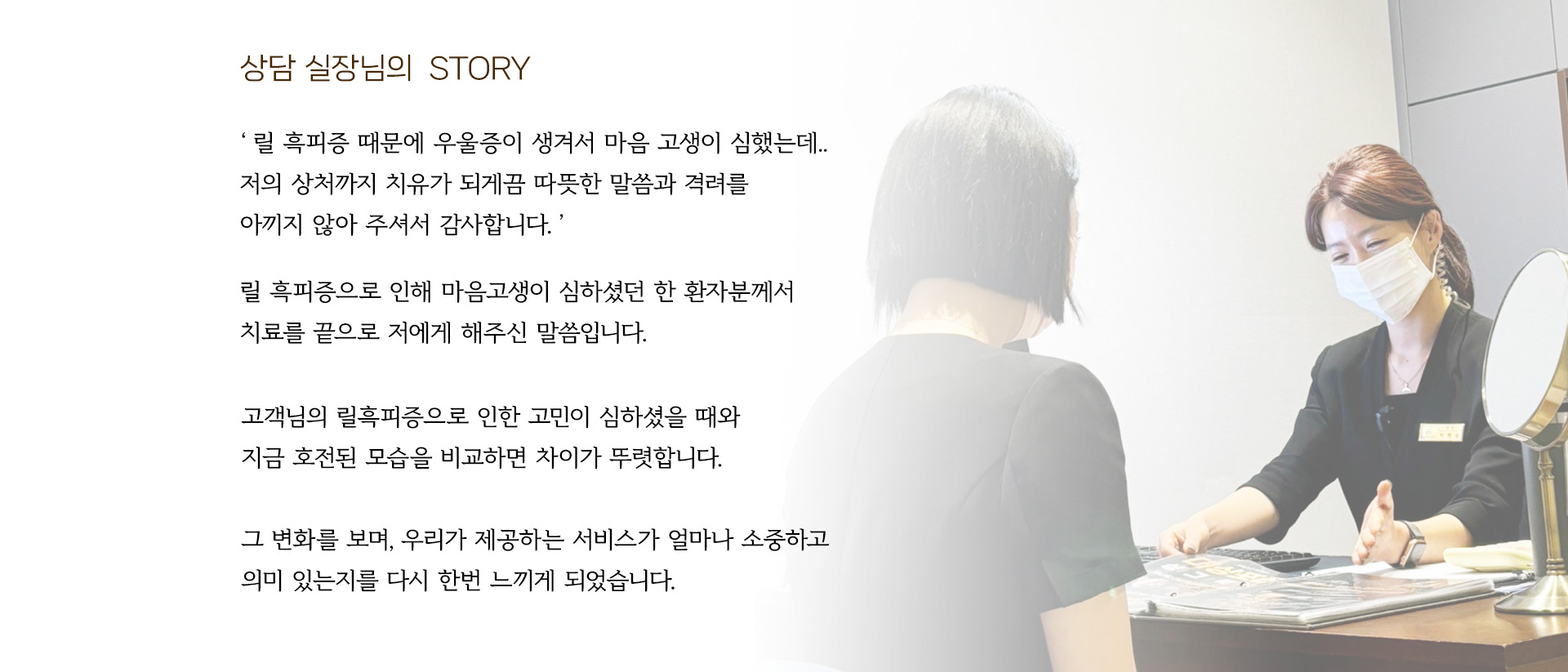 상담 실장님의 STORY

‘ 릴 흑피증 때문에 우울증이 생겨서 마음 고생이 심했는데.. 저의 상처까지 치유가 되게끔 따뜻한 말씀과 격려를 아끼지 않아 주셔서 감사합니다. ’

릴 흑피증으로 인해 마음고생이 심하셨던 한 환자분께서 치료를 끝으로 저에게 해주신 말씀입니다.

고객님의 릴흑피증으로 인한 고민이 심하셨을 때와 지금 호전된 모습을 비교하면 차이가 뚜렷합니다.

그 변화를 보며, 우리가 제공하는 서비스가 얼마나 소중하고 의미 있는지를 다시 한번 느끼게 되었습니다.